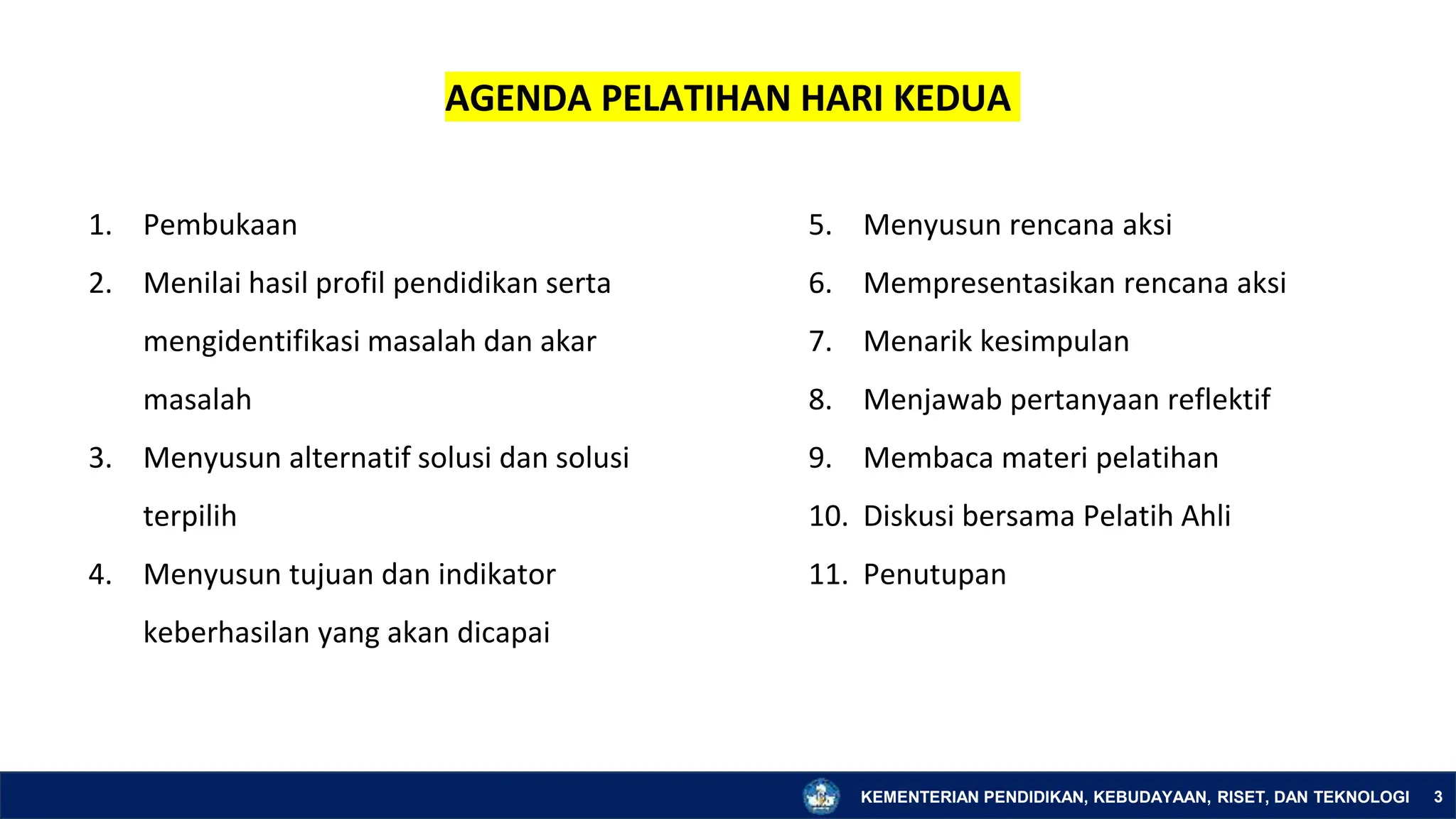 AGENDA PELATIHAN HARI KEDUA

1. Pembukaan
2. Menilai hasil profil pendidikan serta mengidentifikasi masalah dan akar masalah
3. Menyusun alternatif solusi dan solusi terpilih
4. Menyusun tujuan dan indikator keberhasilan yang akan dicapai

5. Menyusun rencana aksi
6. Mempresentasikan rencana aksi
7. Menarik kesimpulan
8. Menjawab pertanyaan reflektif
9. Membaca materi pelatihan
10. Diskusi bersama Pelatih Ahli
11. Penutupan

KEMENTERIAN PENDIDIKAN, KEBUDAYAAN, RISET, DAN TEKNOLOGI 3